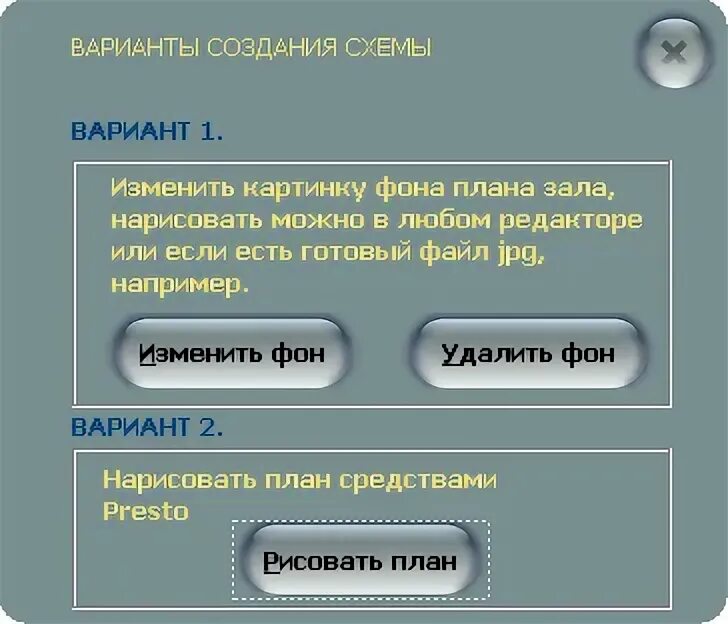 ВАРИАНТЫ СОЗДАНИЯ СХЕМЫ

×

ВАРИАНТ 1.

Изменить картинку фона плана зала, нарисовать можно в любом редакторе или если есть готовый файл jpg, например.

Изменить фон

Удалить фон

ВАРИАНТ 2.

Нарисовать план средствами Presto

Рисовать план